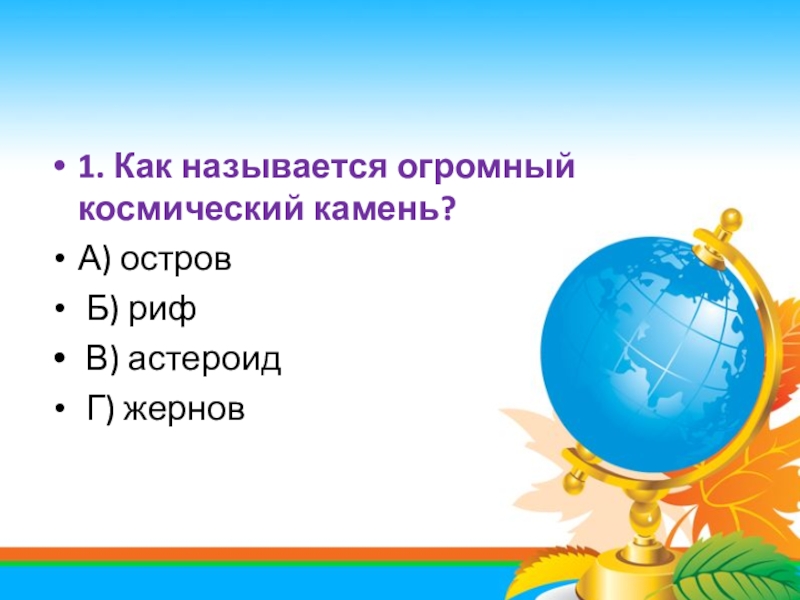 • 1. Как называется огромный космический камень?
• А) остров
• Б) риф
• В) астероид
• Г) жернов